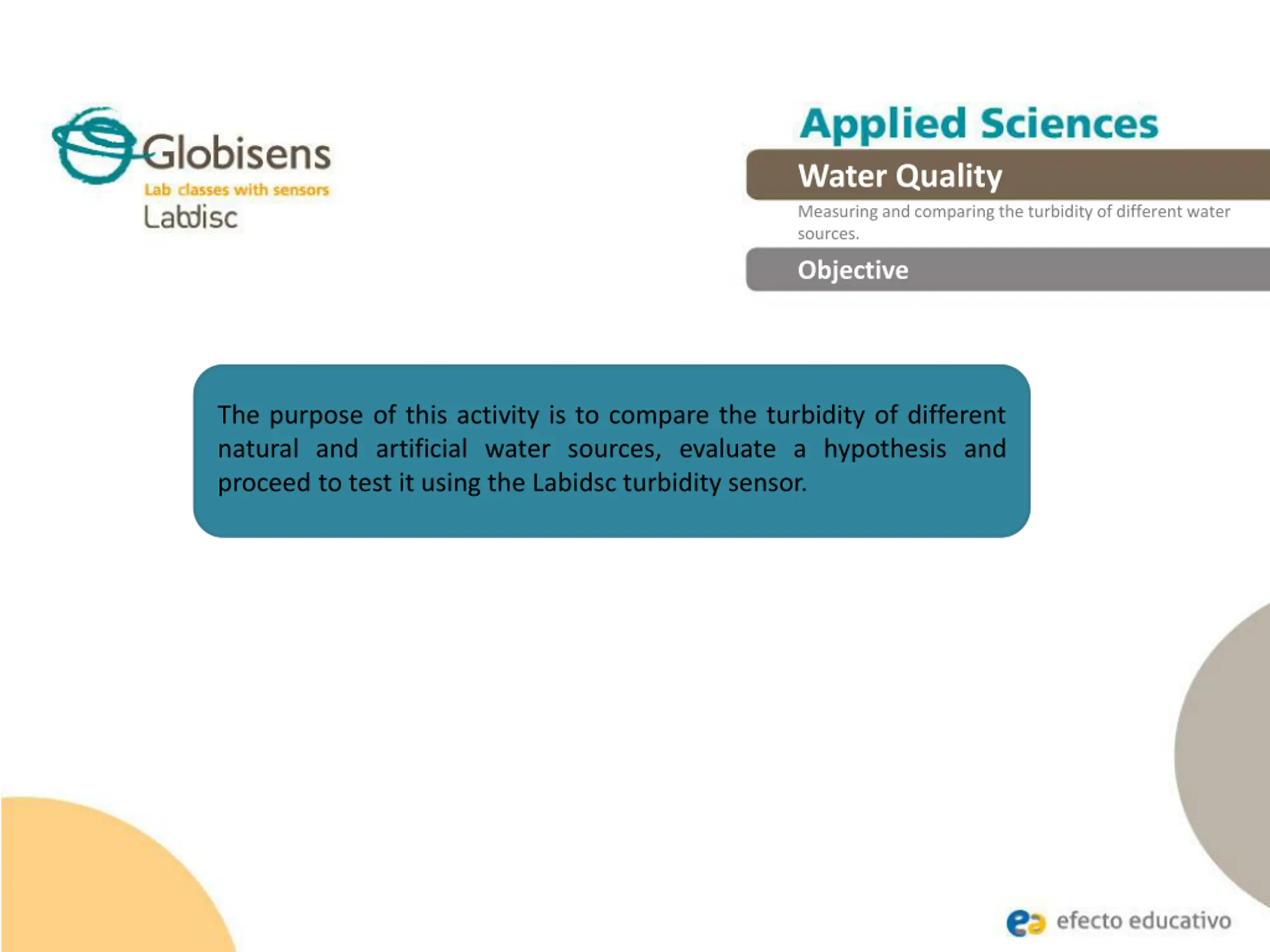 Globisens
Lab classes with sensors
Labdisc

Applied Sciences

Water Quality

Measuring and comparing the turbidity of different water sources.

Objective

The purpose of this activity is to compare the turbidity of different natural and artificial water sources, evaluate a hypothesis and proceed to test it using the Labidsc turbidity sensor.

ea efecto educativo